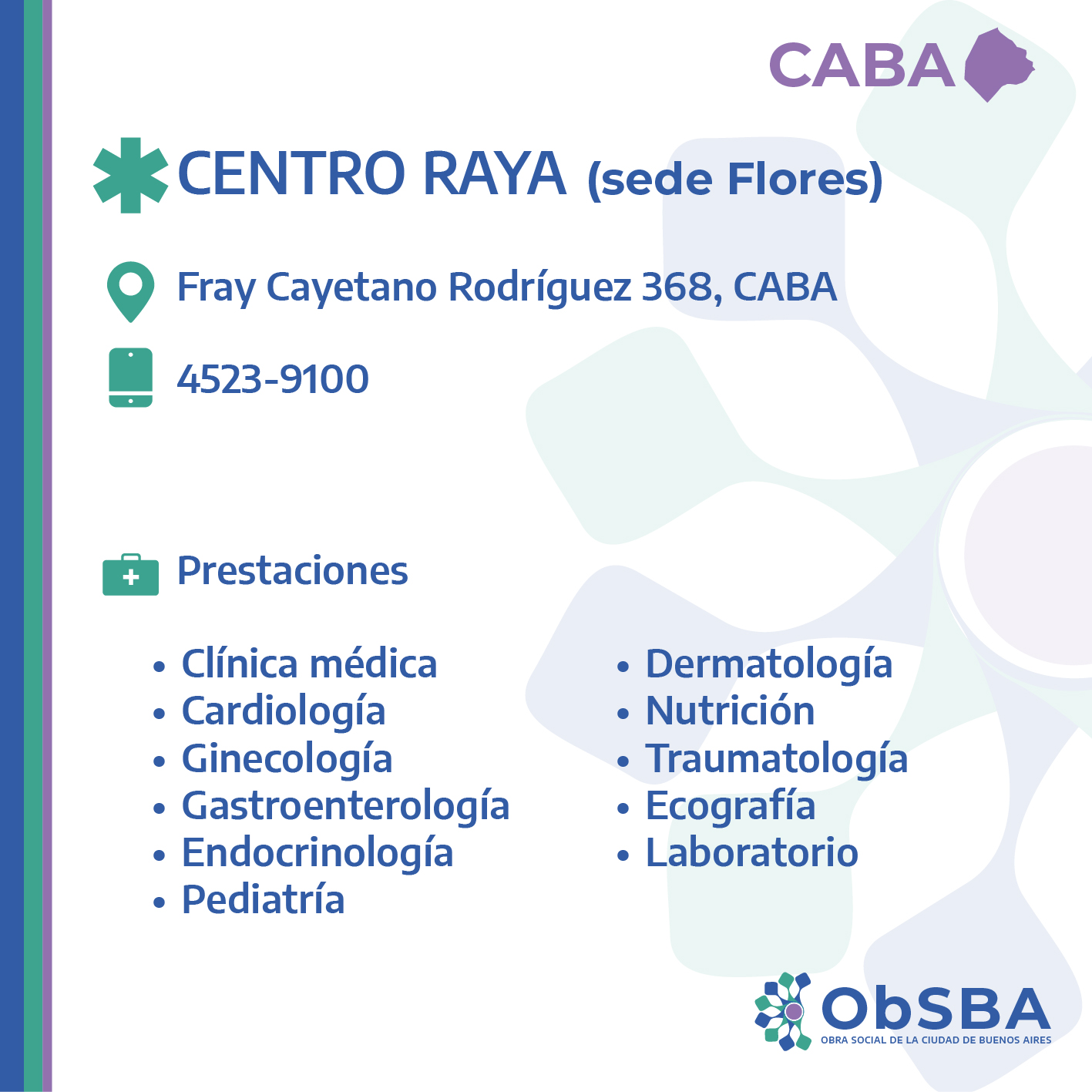 CABA

CENTRO RAYA (sede Flores)

Fray Cayetano Rodríguez 368, CABA

4523-9100

Prestaciones

• Clínica médica
• Cardiología
• Ginecología
• Gastroenterología
• Endocrinología
• Pediatría

• Dermatología
• Nutrición
• Traumatología
• Ecografía
• Laboratorio

ObSBA
OBRA SOCIAL DE LA CIUDAD DE BUENOS AIRES